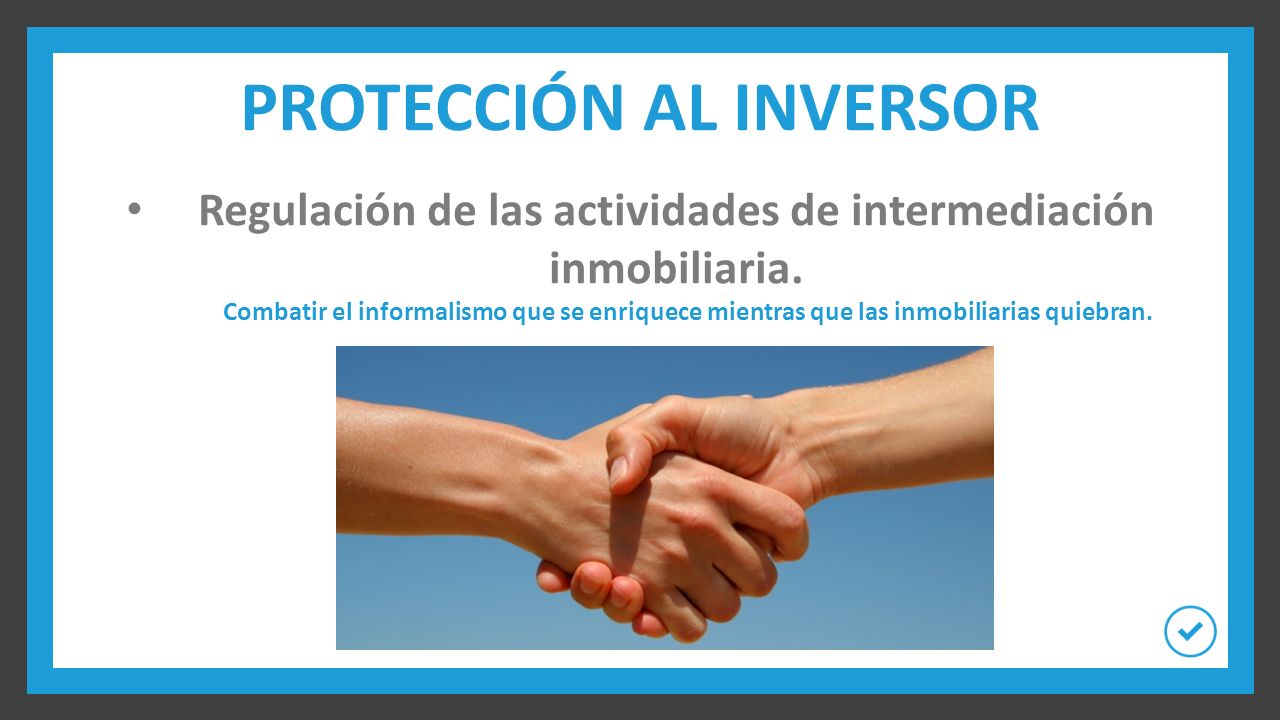 PROTECCIÓN AL INVERSOR

• Regulación de las actividades de intermediación inmobiliaria.

Combatir el informalismo que se enriquece mientras que las inmobiliarias quiebran.